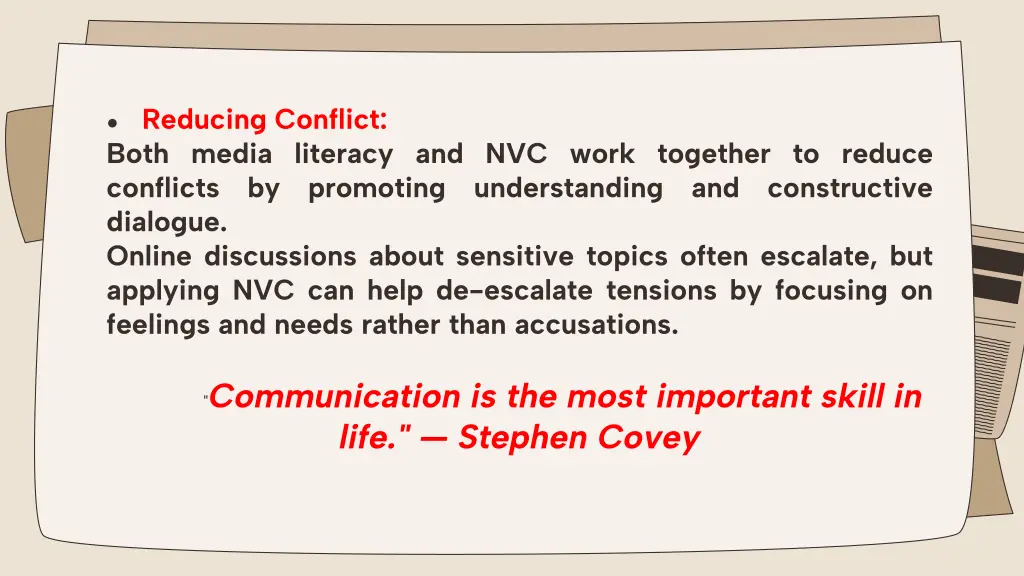 • Reducing Conflict:
Both media literacy and NVC work together to reduce conflicts by promoting understanding and constructive dialogue.
Online discussions about sensitive topics often escalate, but applying NVC can help de-escalate tensions by focusing on feelings and needs rather than accusations.

"Communication is the most important skill in life." — Stephen Covey